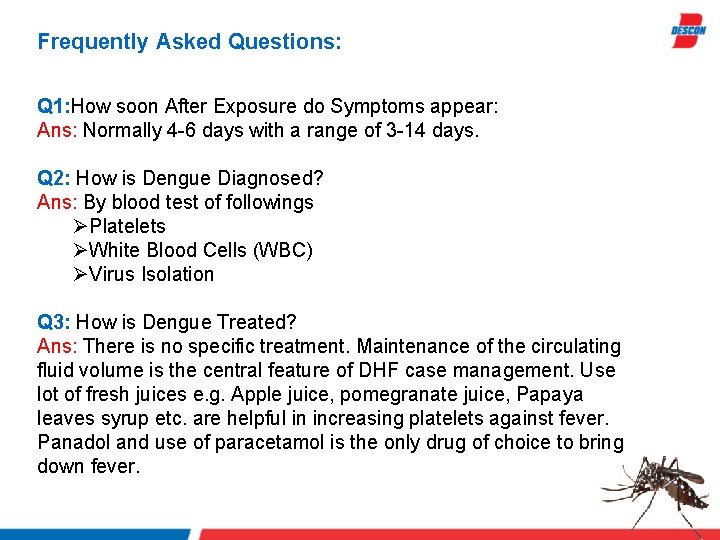 Frequently Asked Questions:

DESCON

Q1:How soon After Exposure do Symptoms appear:
Ans: Normally 4-6 days with a range of 3-14 days.

Q2: How is Dengue Diagnosed?
Ans: By blood test of followings
➢Platelets
➢White Blood Cells (WBC)
➢Virus Isolation

Q3: How is Dengue Treated?
Ans: There is no specific treatment. Maintenance of the circulating fluid volume is the central feature of DHF case management. Use lot of fresh juices e.g. Apple juice, pomegranate juice, Papaya leaves syrup etc. are helpful in increasing platelets against fever. Panadol and use of paracetamol is the only drug of choice to bring down fever.